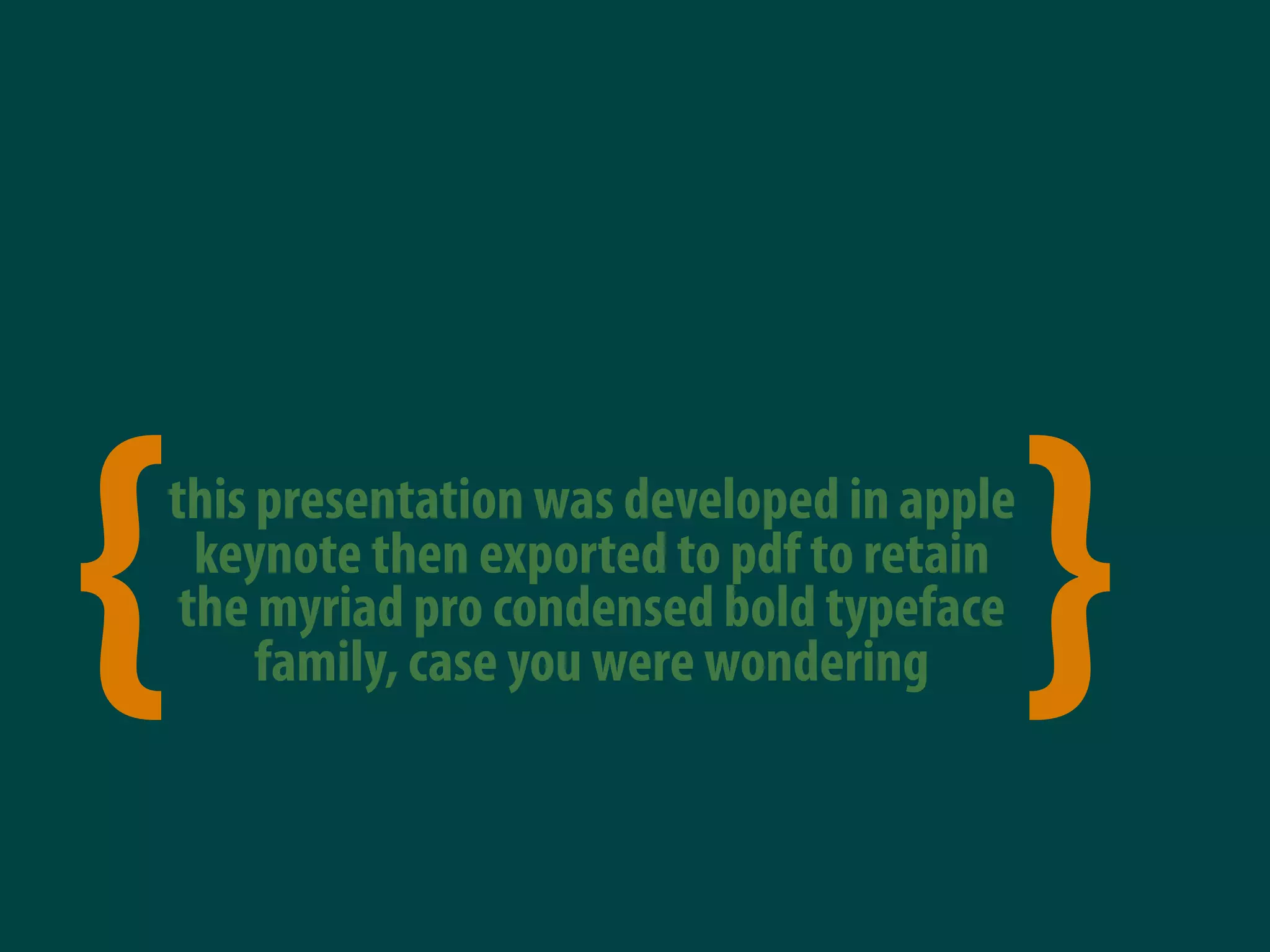 { this presentation was developed in apple keynote then exported to pdf to retain the myriad pro condensed bold typeface family, case you were wondering }